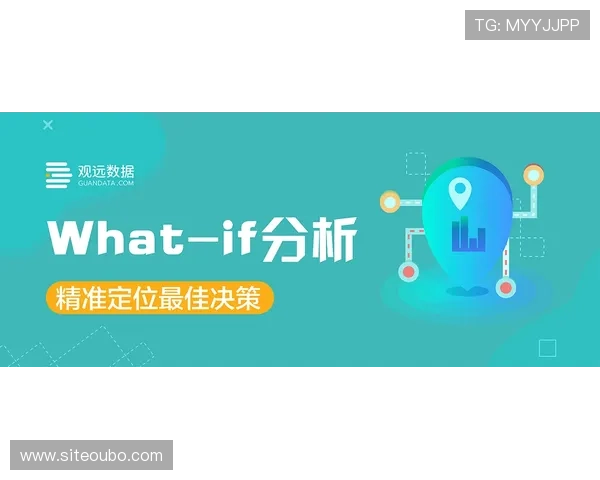 TG: MYYJJPP

观远数据
GUANDATA.COM

What-if分析

精准定位最佳决策

www.siteoubo.com